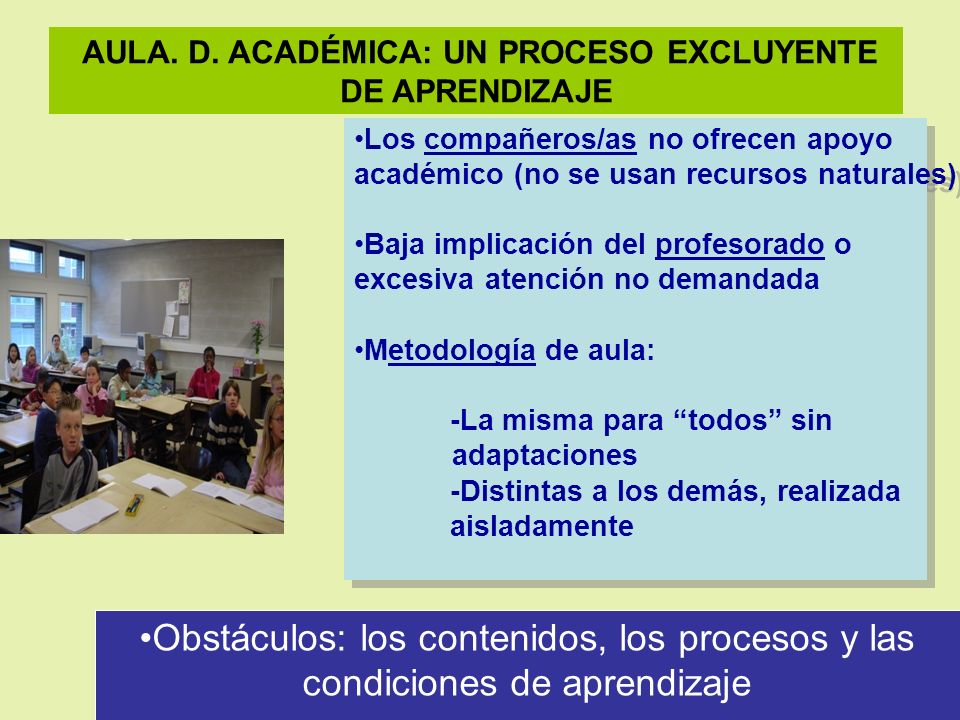 AULA. D. ACADÉMICA: UN PROCESO EXCLUYENTE DE APRENDIZAJE

•Los compañeros/as no ofrecen apoyo académico (no se usan recursos naturales)

•Baja implicación del profesorado o excesiva atención no demandada

•Metodología de aula:

-La misma para “todos” sin adaptaciones

-Distintas a los demás, realizada aisladamente

•Obstáculos: los contenidos, los procesos y las condiciones de aprendizaje